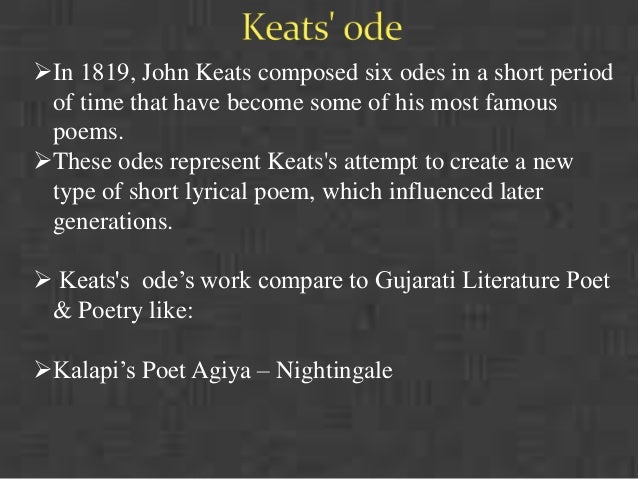 Keats' ode

➢In 1819, John Keats composed six odes in a short period of time that have become some of his most famous poems.
➢These odes represent Keats's attempt to create a new type of short lyrical poem, which influenced later generations.

➢ Keats's ode's work compare to Gujarati Literature Poet & Poetry like:

➢Kalapi's Poet Agiya – Nightingale